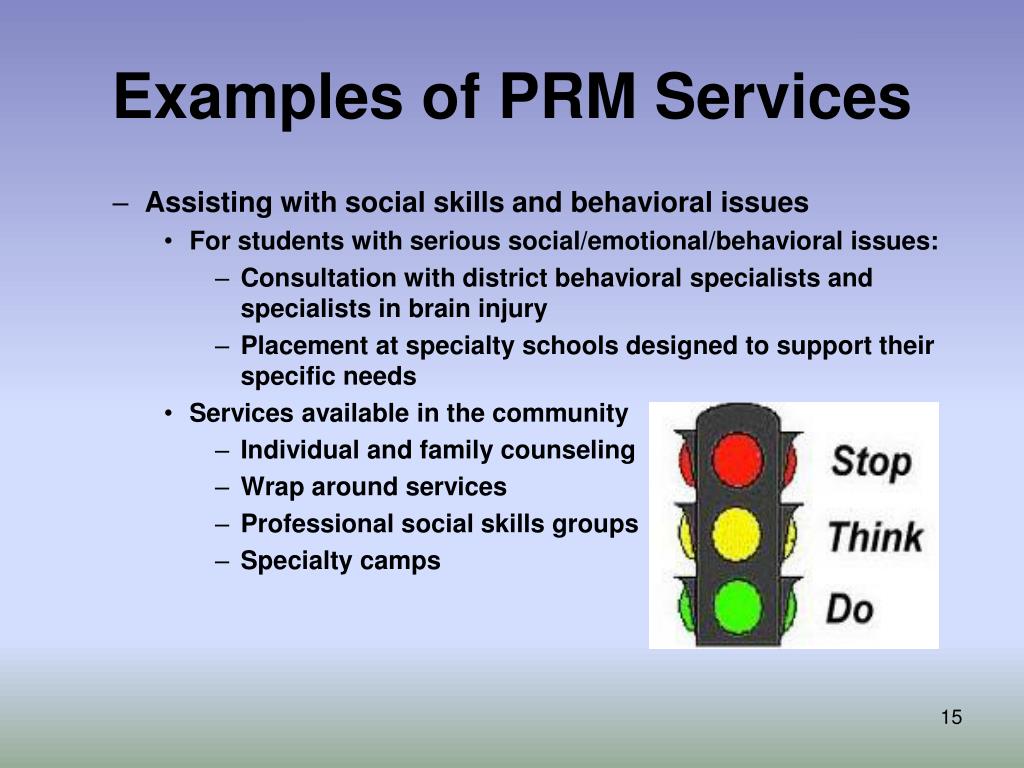 Examples of PRM Services

– Assisting with social skills and behavioral issues
• For students with serious social/emotional/behavioral issues:
– Consultation with district behavioral specialists and specialists in brain injury
– Placement at specialty schools designed to support their specific needs
• Services available in the community
– Individual and family counseling
– Wrap around services
– Professional social skills groups
– Specialty camps

Stop
Think
Do

15